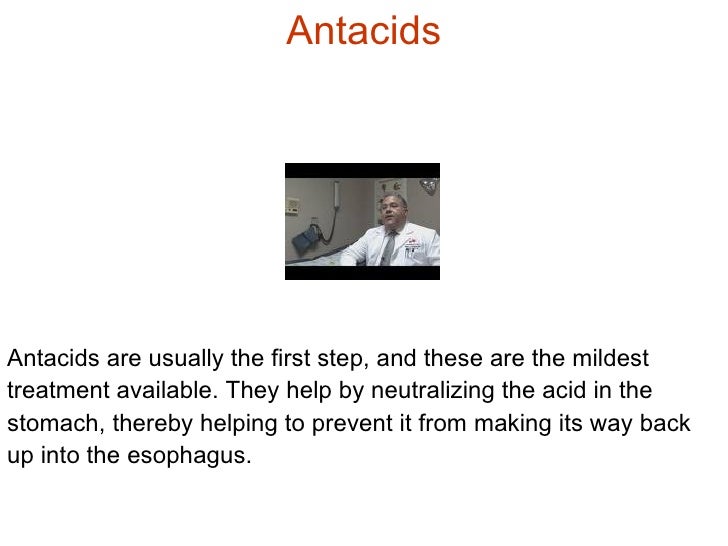 Antacids

Antacids are usually the first step, and these are the mildest treatment available. They help by neutralizing the acid in the stomach, thereby helping to prevent it from making its way back up into the esophagus.